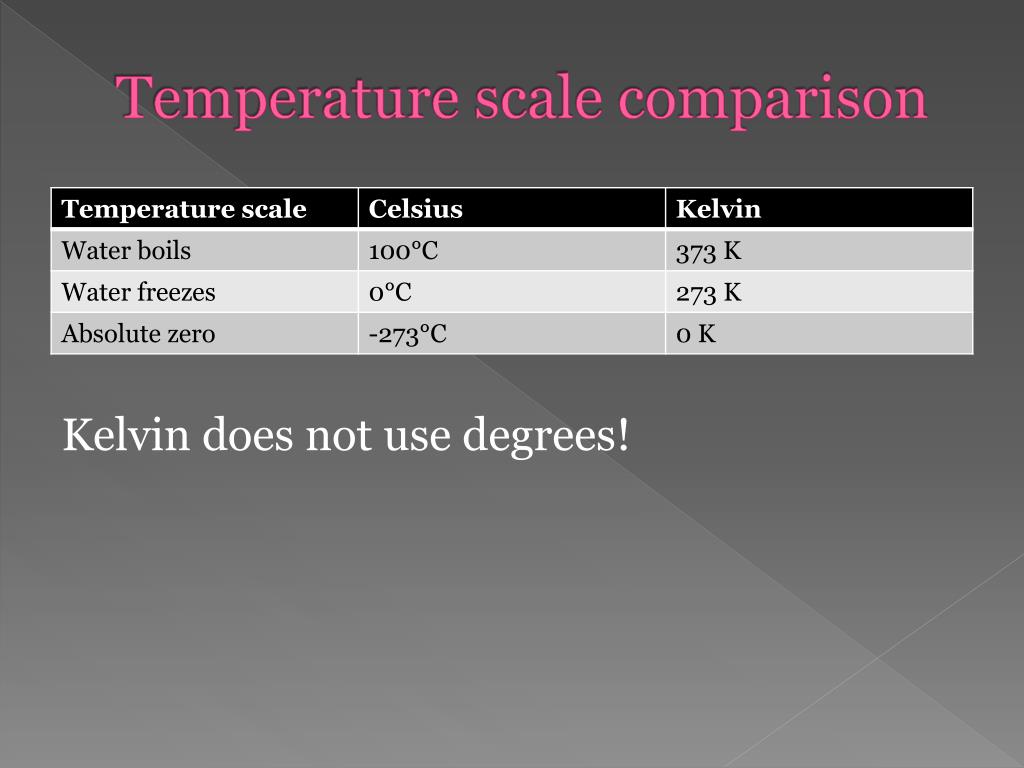 Temperature scale comparison

| Temperature scale | Celsius | Kelvin |
|---|---|---|
| Water boils | 100°C | 373 K |
| Water freezes | 0°C | 273 K |
| Absolute zero | -273°C | 0 K |

Kelvin does not use degrees!